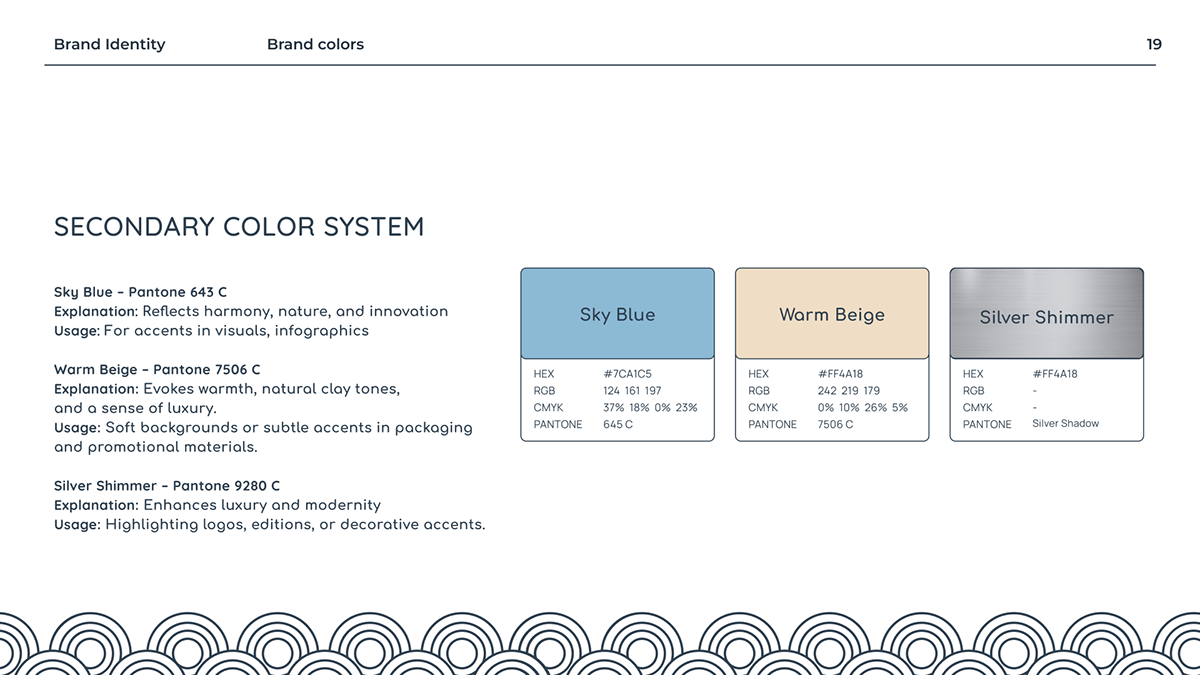 Brand Identity Brand colors 19

SECONDARY COLOR SYSTEM

Sky Blue – Pantone 643 C
Explanation: Reflects harmony, nature, and innovation
Usage: For accents in visuals, infographics

Warm Beige – Pantone 7506 C
Explanation: Evokes warmth, natural clay tones, and a sense of luxury.
Usage: Soft backgrounds or subtle accents in packaging and promotional materials.

Silver Shimmer – Pantone 9280 C
Explanation: Enhances luxury and modernity
Usage: Highlighting logos, editions, or decorative accents.

Sky Blue

| HEX | #7CA1C5 |
|---|---|
| RGB | 124 161 197 |
| CMYK | 37% 18% 0% 23% |
| PANTONE | 645 C |

Warm Beige

| HEX | #FF4A18 |
|---|---|
| RGB | 242 219 179 |
| CMYK | 0% 10% 26% 5% |
| PANTONE | 7506 C |

Silver Shimmer

| HEX | #FF4A18 |
|---|---|
| RGB | - |
| CMYK | - |
| PANTONE | Silver Shadow |